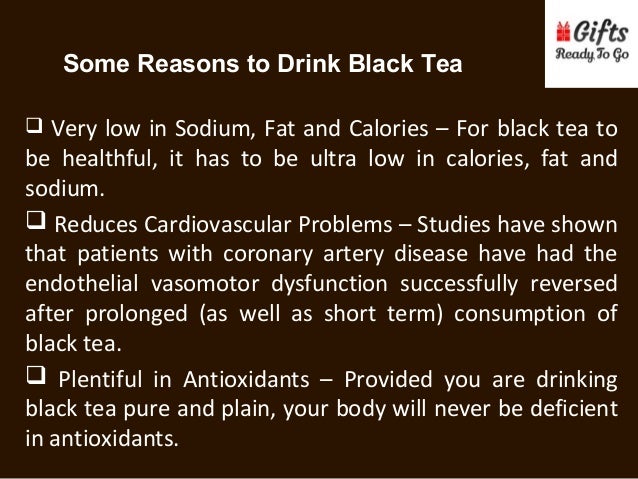 Gifts
Ready To Go

Some Reasons to Drink Black Tea

❑ Very low in Sodium, Fat and Calories – For black tea to be healthful, it has to be ultra low in calories, fat and sodium.

❑ Reduces Cardiovascular Problems – Studies have shown that patients with coronary artery disease have had the endothelial vasomotor dysfunction successfully reversed after prolonged (as well as short term) consumption of black tea.

❑ Plentiful in Antioxidants – Provided you are drinking black tea pure and plain, your body will never be deficient in antioxidants.